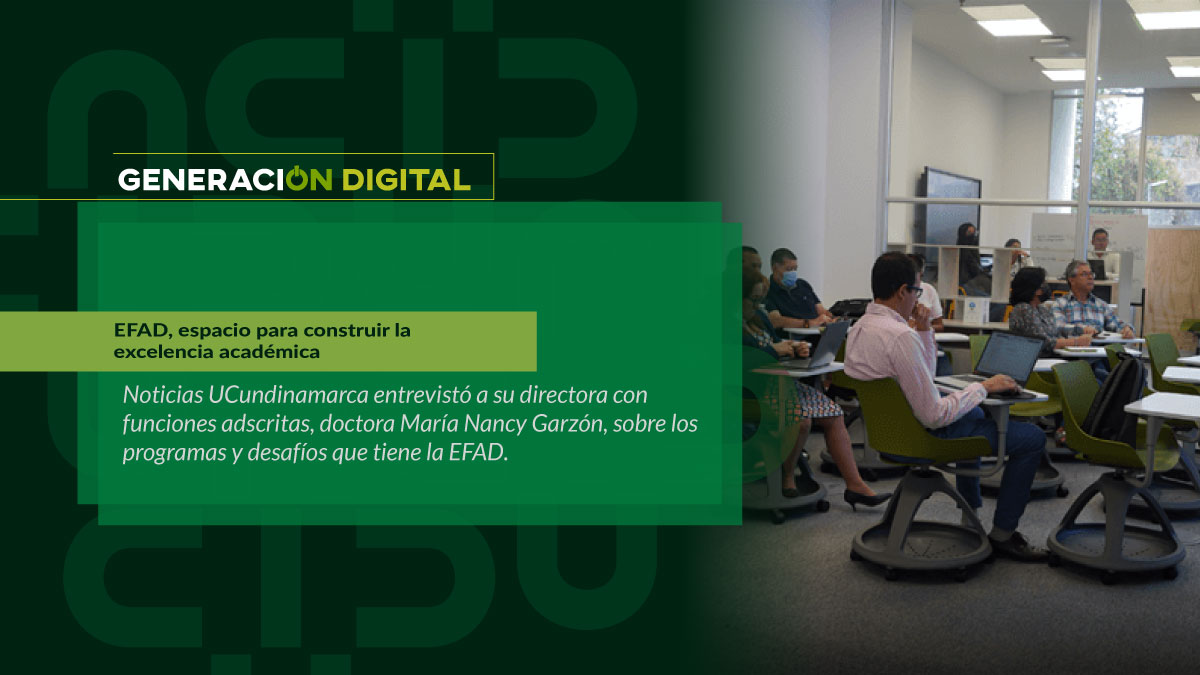 GENERACION DIGITAL

EFAD, espacio para construir la excelencia académica

Noticias UCundinamarca entrevistó a su directora con funciones adscritas, doctora María Nancy Garzón, sobre los programas y desafíos que tiene la EFAD.